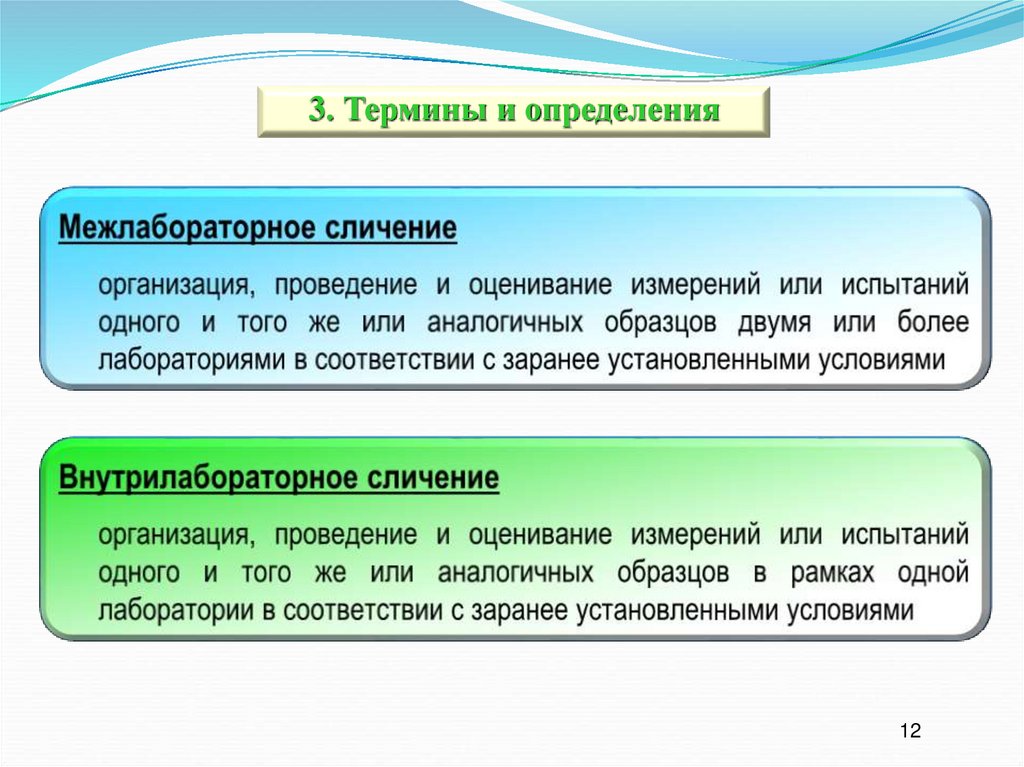 3. Термины и определения

Межлабораторное сличение

организация, проведение и оценивание измерений или испытаний одного и того же или аналогичных образцов двумя или более лабораториями в соответствии с заранее установленными условиями

Внутрилабораторное сличение

организация, проведение и оценивание измерений или испытаний одного и того же или аналогичных образцов в рамках одной лаборатории в соответствии с заранее установленными условиями

12